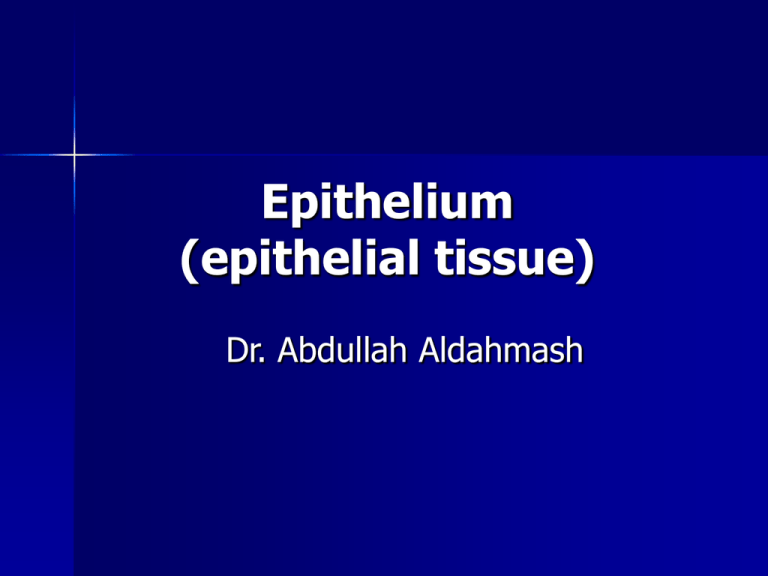 Epithelium
(epithelial tissue)

Dr. Abdullah Aldahmash